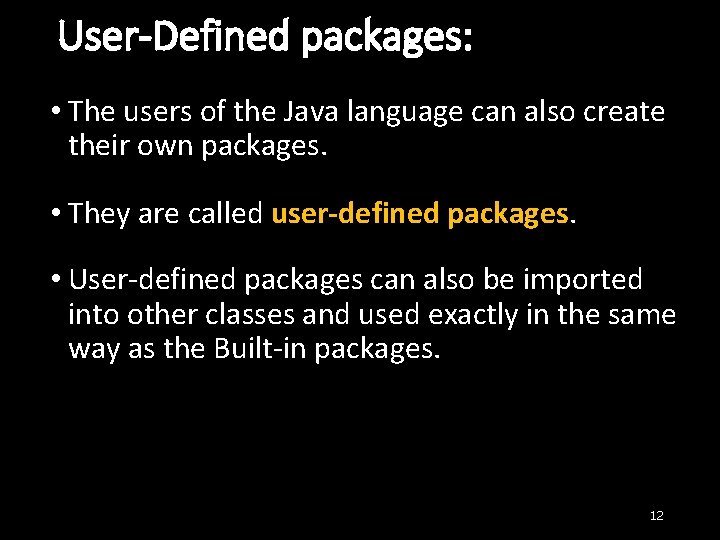 User-Defined packages:

• The users of the Java language can also create their own packages.

• They are called user-defined packages.

• User-defined packages can also be imported into other classes and used exactly in the same way as the Built-in packages.

12